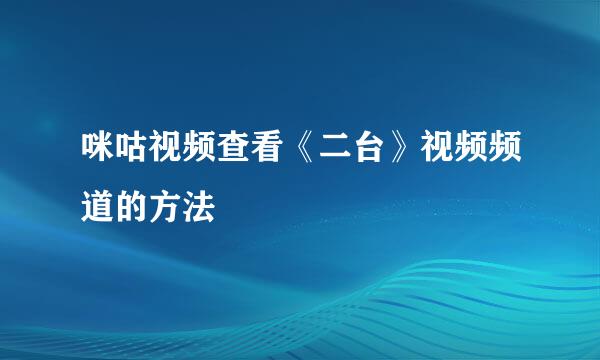 咪咕视频查看《二台》视频频道的方法